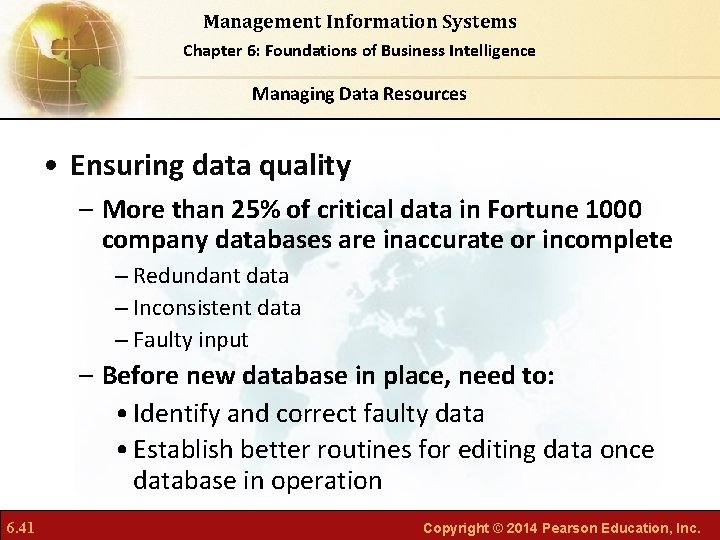 Management Information Systems
Chapter 6: Foundations of Business Intelligence

Managing Data Resources

• Ensuring data quality
– More than 25% of critical data in Fortune 1000 company databases are inaccurate or incomplete
– Redundant data
– Inconsistent data
– Faulty input
– Before new database in place, need to:
• Identify and correct faulty data
• Establish better routines for editing data once database in operation

6.41

Copyright © 2014 Pearson Education, Inc.